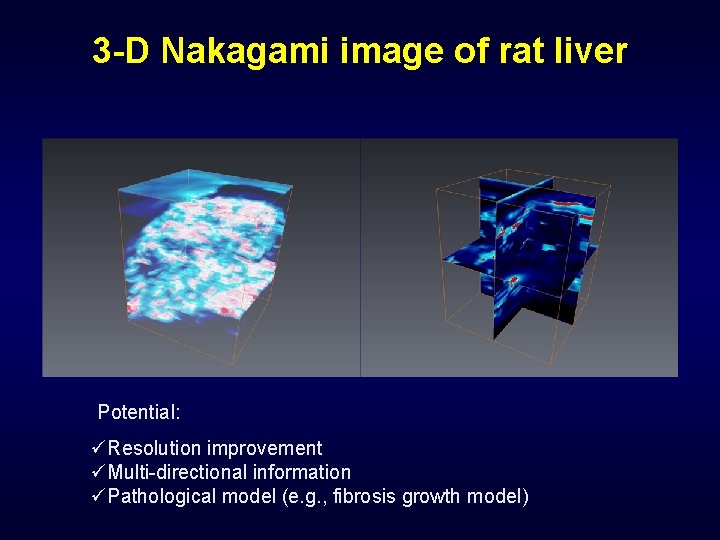 3-D Nakagami image of rat liver

Potential:

✓Resolution improvement
✓Multi-directional information
✓Pathological model (e.g., fibrosis growth model)